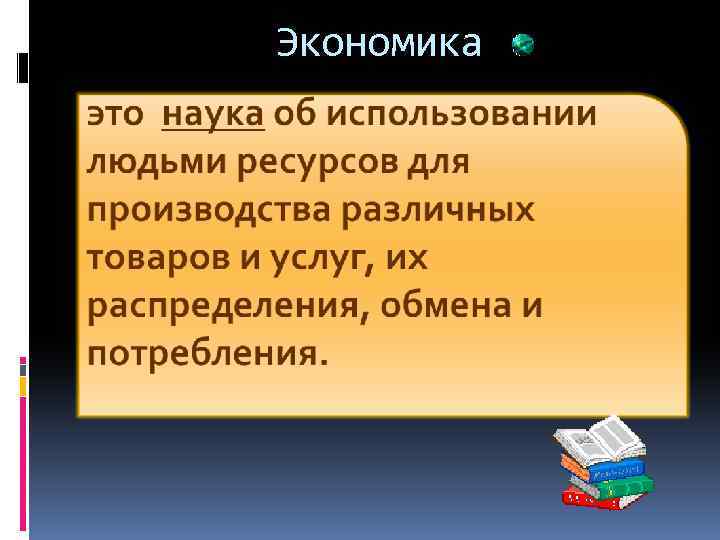 Экономика

это наука об использовании людьми ресурсов для производства различных товаров и услуг, их распределения, обмена и потребления.